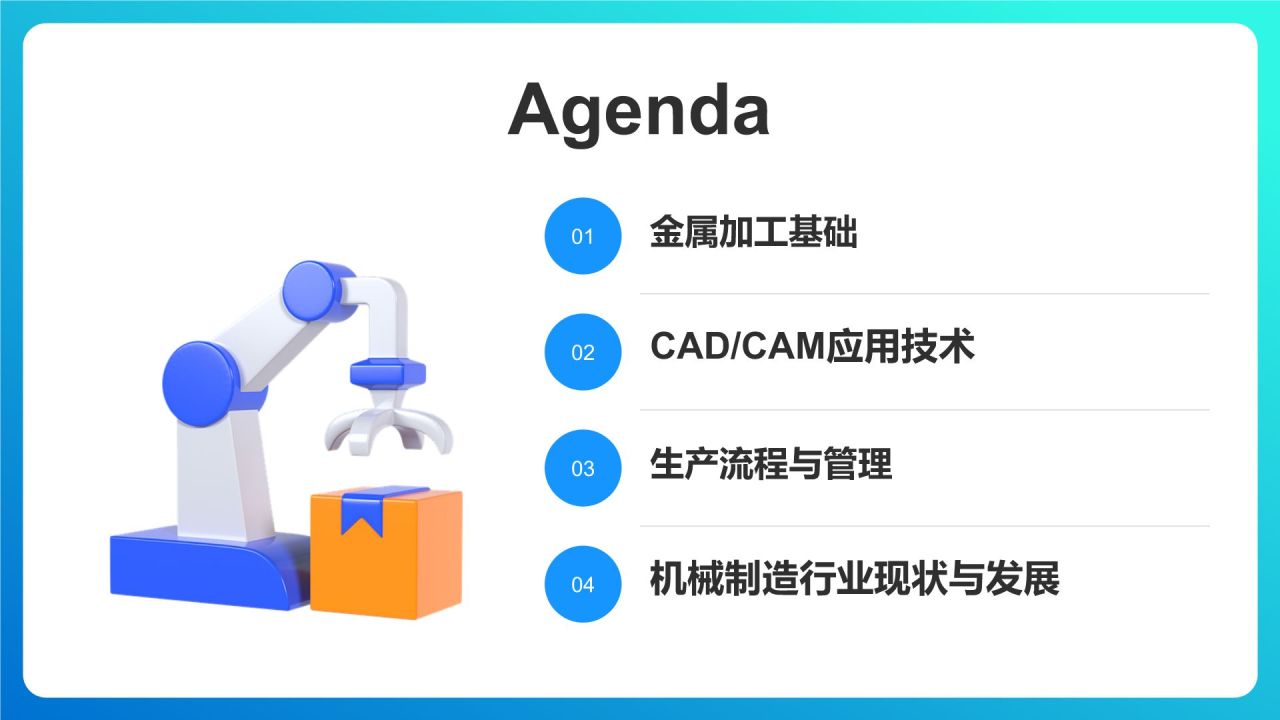 Agenda

01 金属加工基础

02 CAD/CAM应用技术

03 生产流程与管理

04 机械制造行业现状与发展